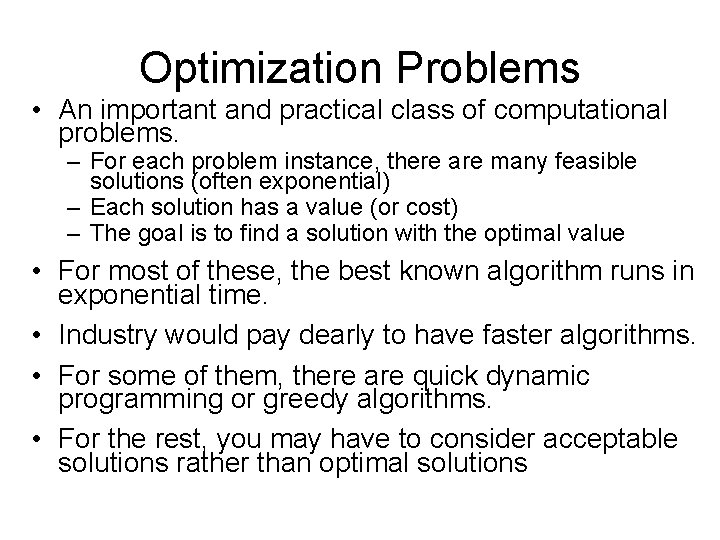 Optimization Problems

• An important and practical class of computational problems.
– For each problem instance, there are many feasible solutions (often exponential)
– Each solution has a value (or cost)
– The goal is to find a solution with the optimal value

• For most of these, the best known algorithm runs in exponential time.

• Industry would pay dearly to have faster algorithms.

• For some of them, there are quick dynamic programming or greedy algorithms.

• For the rest, you may have to consider acceptable solutions rather than optimal solutions